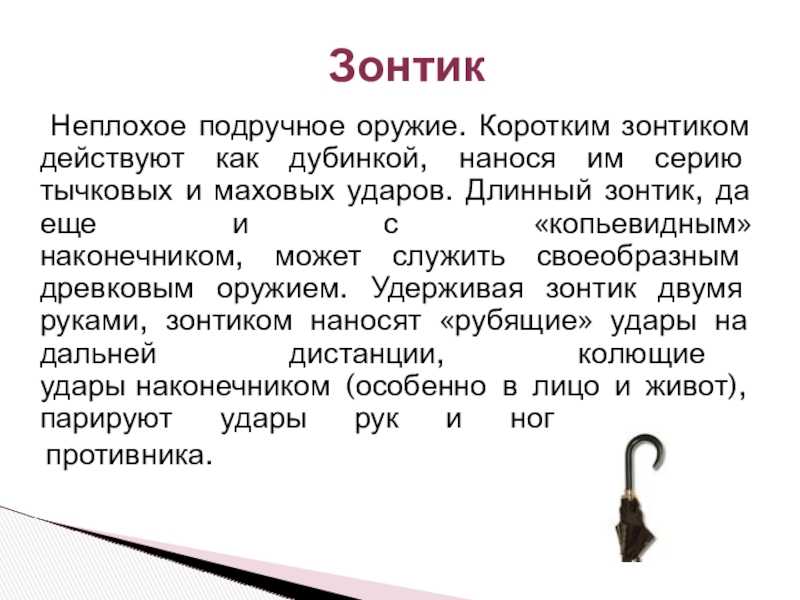 Зонтик

Неплохое подручное оружие. Коротким зонтиком действуют как дубинкой, нанося им серию тычковых и маховых ударов. Длинный зонтик, да еще и с «копьевидным» наконечником, может служить своеобразным древковым оружием. Удерживая зонтик двумя руками, зонтиком наносят «рубящие» удары на дальней дистанции, колющие удары наконечником (особенно в лицо и живот), парируют удары рук и ног противника.